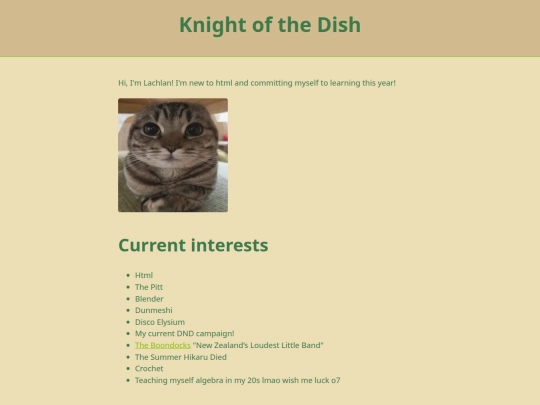 Knight of the Dish

Hi, I'm Lachlan! I'm new to html and committing myself to learning this year!

Current interests

- Html
- The Pitt
- Blender
- Dunmeshi
- Disco Elysium
- My current DND campaign!
- The Boondocks "New Zealand's Loudest Little Band"
- The Summer Hikaru Died
- Crochet
- Teaching myself algebra in my 20s lmao wish me luck o7